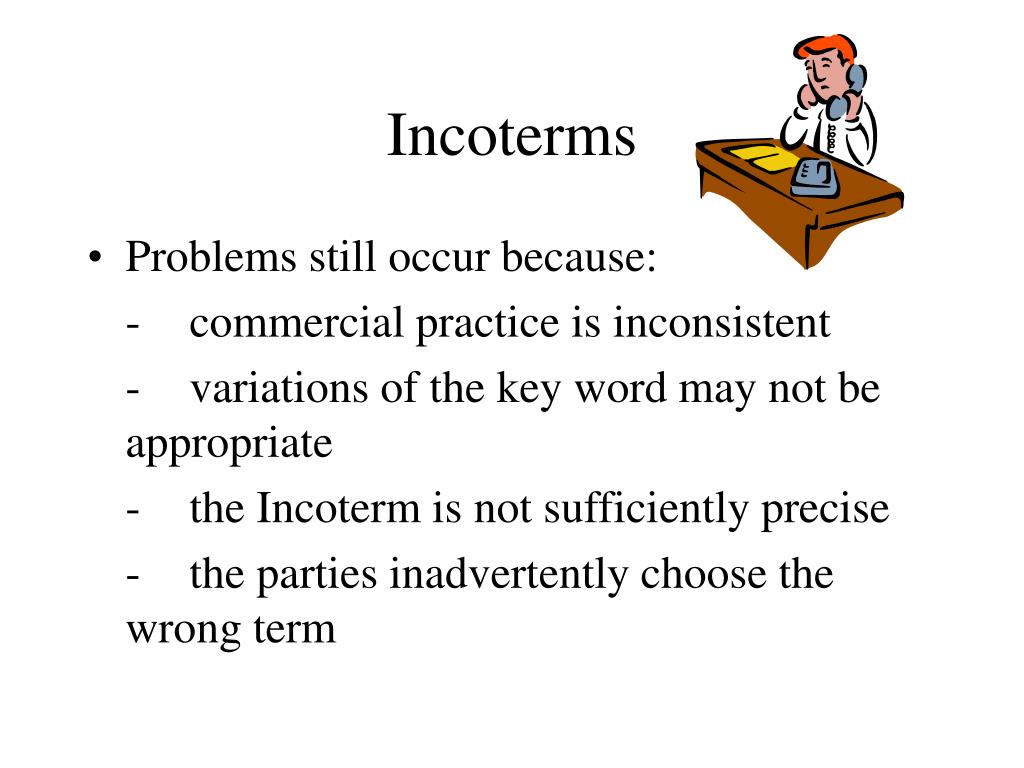 Incoterms

• Problems still occur because:

- commercial practice is inconsistent

- variations of the key word may not be appropriate

- the Incoterm is not sufficiently precise

- the parties inadvertently choose the wrong term